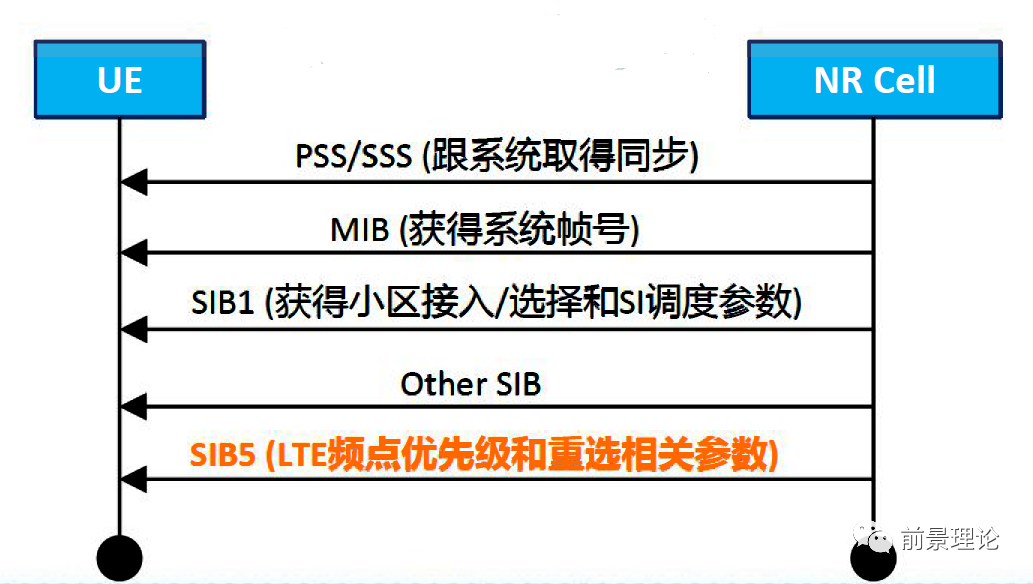 UE

NR Cell

PSS/SSS (跟系统取得同步)

MIB (获得系统帧号)

SIB1 (获得小区接入/选择和SI调度参数)

Other SIB

SIB5 (LTE频点优先级和重选相关参数)

前景理论